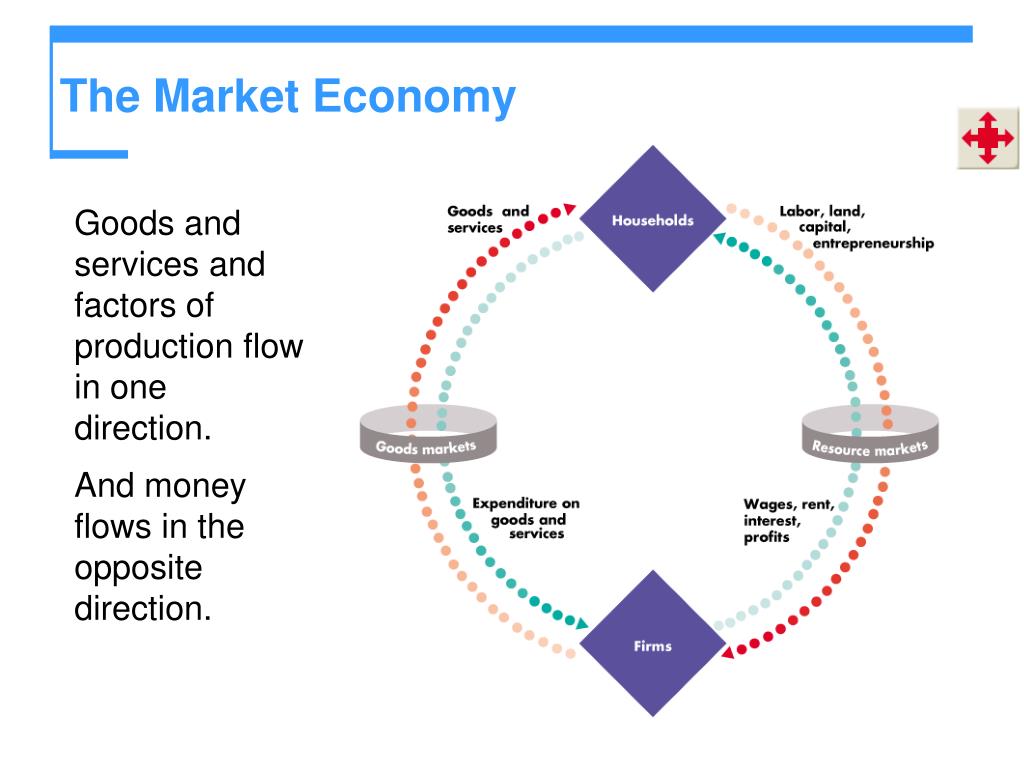 The Market Economy

Goods and services and factors of production flow in one direction.

And money flows in the opposite direction.

Goods and services

Households

Labor, land, capital, entrepreneurship

Goods markets

Resource markets

Expenditure on goods and services

Wages, rent, interest, profits

Firms